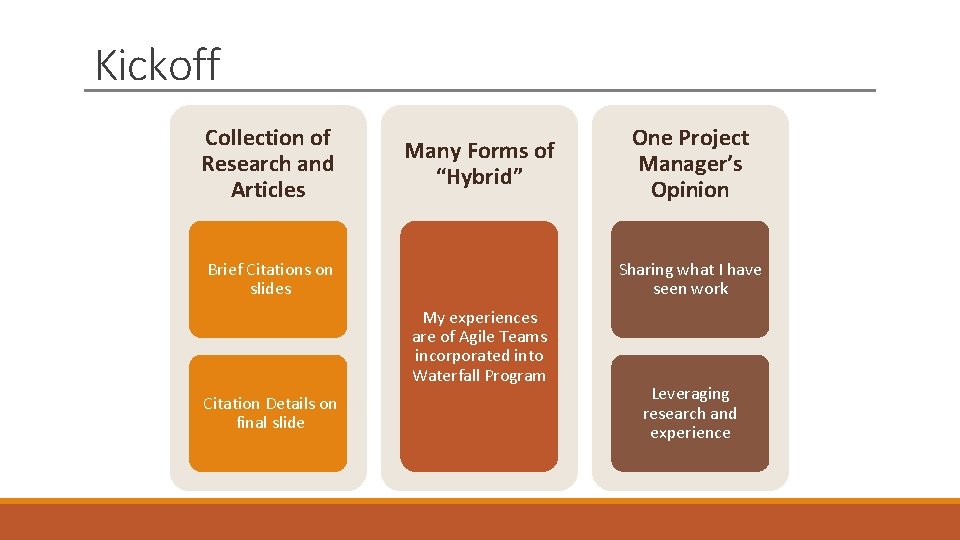 Kickoff

Collection of Research and Articles

Brief Citations on slides

Citation Details on final slide

Many Forms of "Hybrid"

My experiences are of Agile Teams incorporated into Waterfall Program

One Project Manager's Opinion

Sharing what I have seen work

Leveraging research and experience